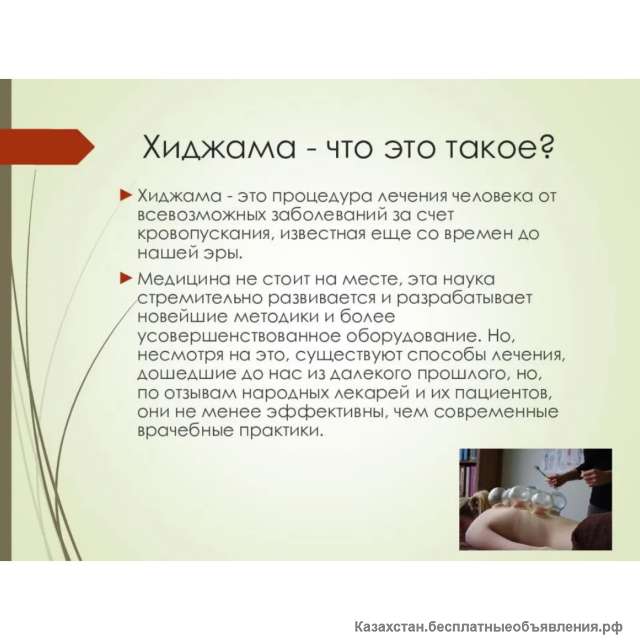 Хиджама - что это такое?

Хиджама - это процедура лечения человека от всевозможных заболеваний за счет кровопускания, известная еще со времен до нашей эры.

Медицина не стоит на месте, эта наука стремительно развивается и разрабатывает новейшие методики и более усовершенствованное оборудование. Но, несмотря на это, существуют способы лечения, дошедшие до нас из далекого прошлого, но, по отзывам народных лекарей и их пациентов, они не менее эффективны, чем современные врачебные практики.

Казахстан.бесплатныеобъявления.рф